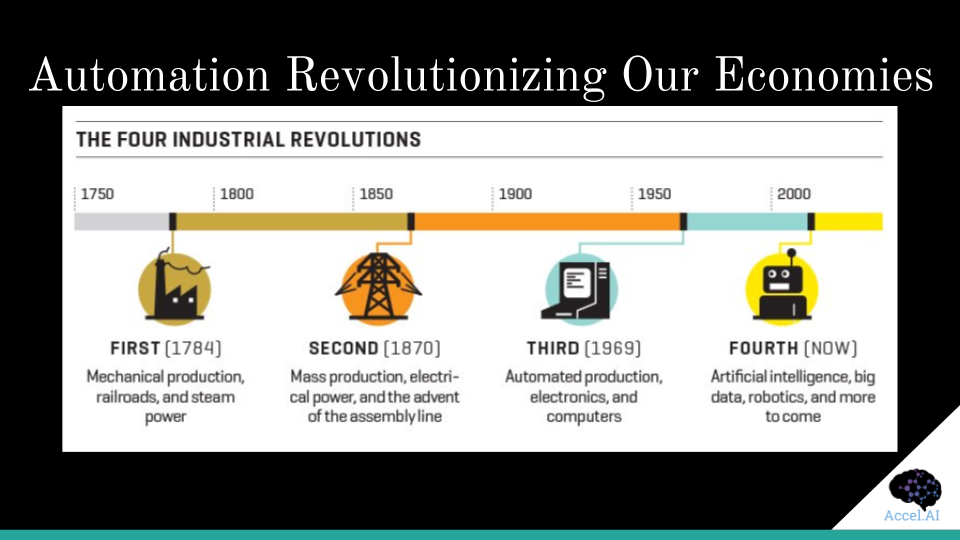 Automation Revolutionizing Our Economies

THE FOUR INDUSTRIAL REVOLUTIONS

1750 1800 1850 1900 1950 2000

FIRST (1784)
Mechanical production, railroads, and steam power

SECOND (1870)
Mass production, electrical power, and the advent of the assembly line

THIRD (1969)
Automated production, electronics, and computers

FOURTH (NOW)
Artificial intelligence, big data, robotics, and more to come

Accel.AI